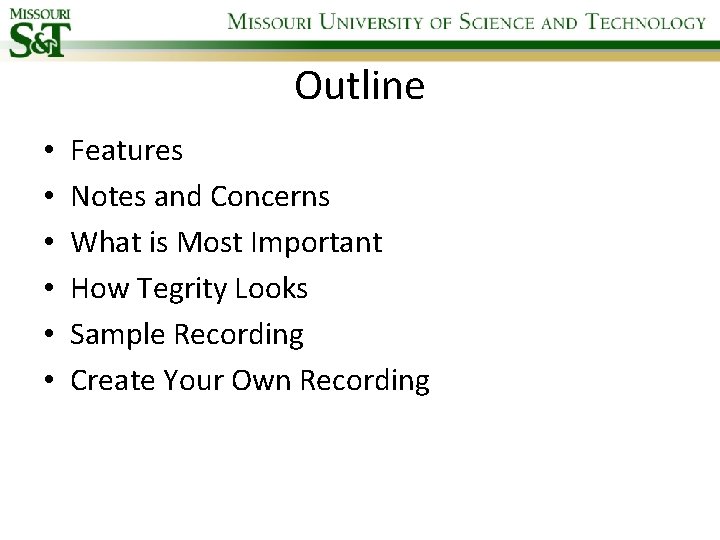 MISSOURI
S&T

MISSOURI UNIVERSITY OF SCIENCE AND TECHNOLOGY

Outline

• Features
• Notes and Concerns
• What is Most Important
• How Tegrity Looks
• Sample Recording
• Create Your Own Recording